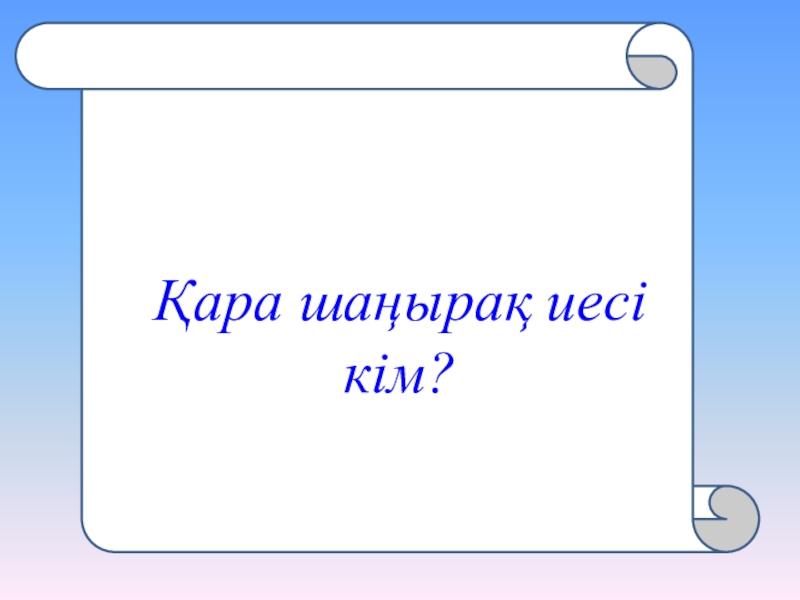 Қара шаңырақ иесі кім?